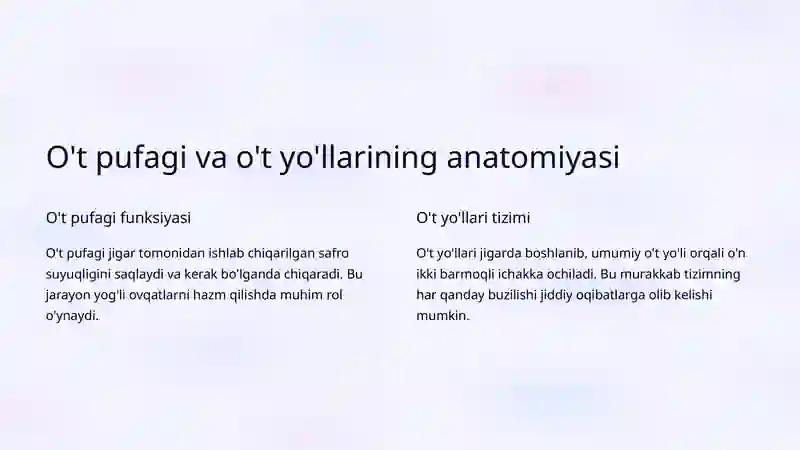 O't pufagi va o't yo'llarining anatomiyasi

O't pufagi funksiyasi

O't pufagi jigar tomonidan ishlab chiqarilgan safro suyuqligini saqlaydi va kerak bo'lganda chiqaradi. Bu jarayon yog'li ovqatlarni hazm qilishda muhim rol o'ynaydi.

O't yo'llari tizimi

O't yo'llari jigarda boshlanib, umumiy o't yo'li orqali o'n ikki barmoqli ichakka ochiladi. Bu murakkab tizimning har qanday buzilishi jiddiy oqibatlarga olib kelishi mumkin.